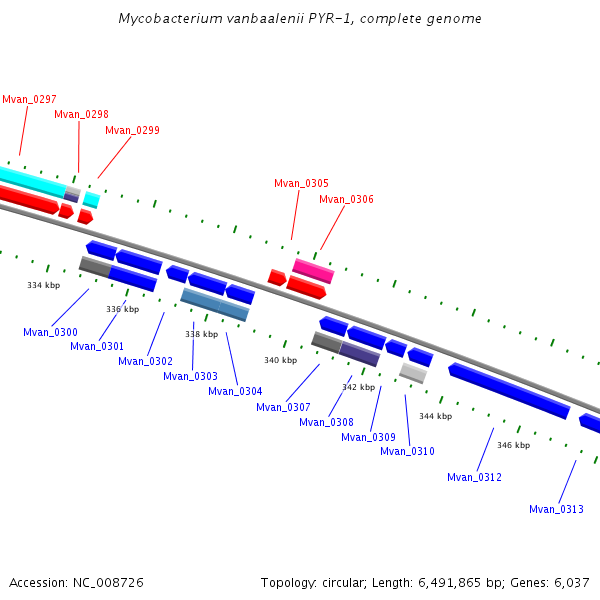 Mycobacterium vanbaalenii PYR-1, complete genome

Mvan_0297
Mvan_0298
Mvan_0299
Mvan_0305
Mvan_0306

334 kbp
336 kbp
338 kbp
340 kbp
342 kbp
344 kbp
346 kbp

Mvan_0300
Mvan_0301
Mvan_0302
Mvan_0303
Mvan_0304
Mvan_0307
Mvan_0308
Mvan_0309
Mvan_0310
Mvan_0312
Mvan_0313

Accession: NC_008726

Topology: circular; Length: 6,491,865 bp; Genes: 6,037